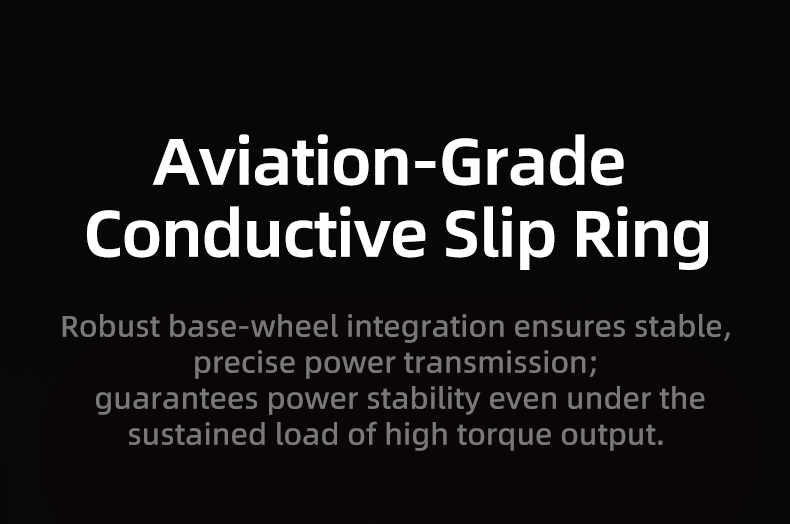 Aviation-Grade Conductive Slip Ring

Robust base-wheel integration ensures stable, precise power transmission;
guarantees power stability even under the sustained load of high torque output.